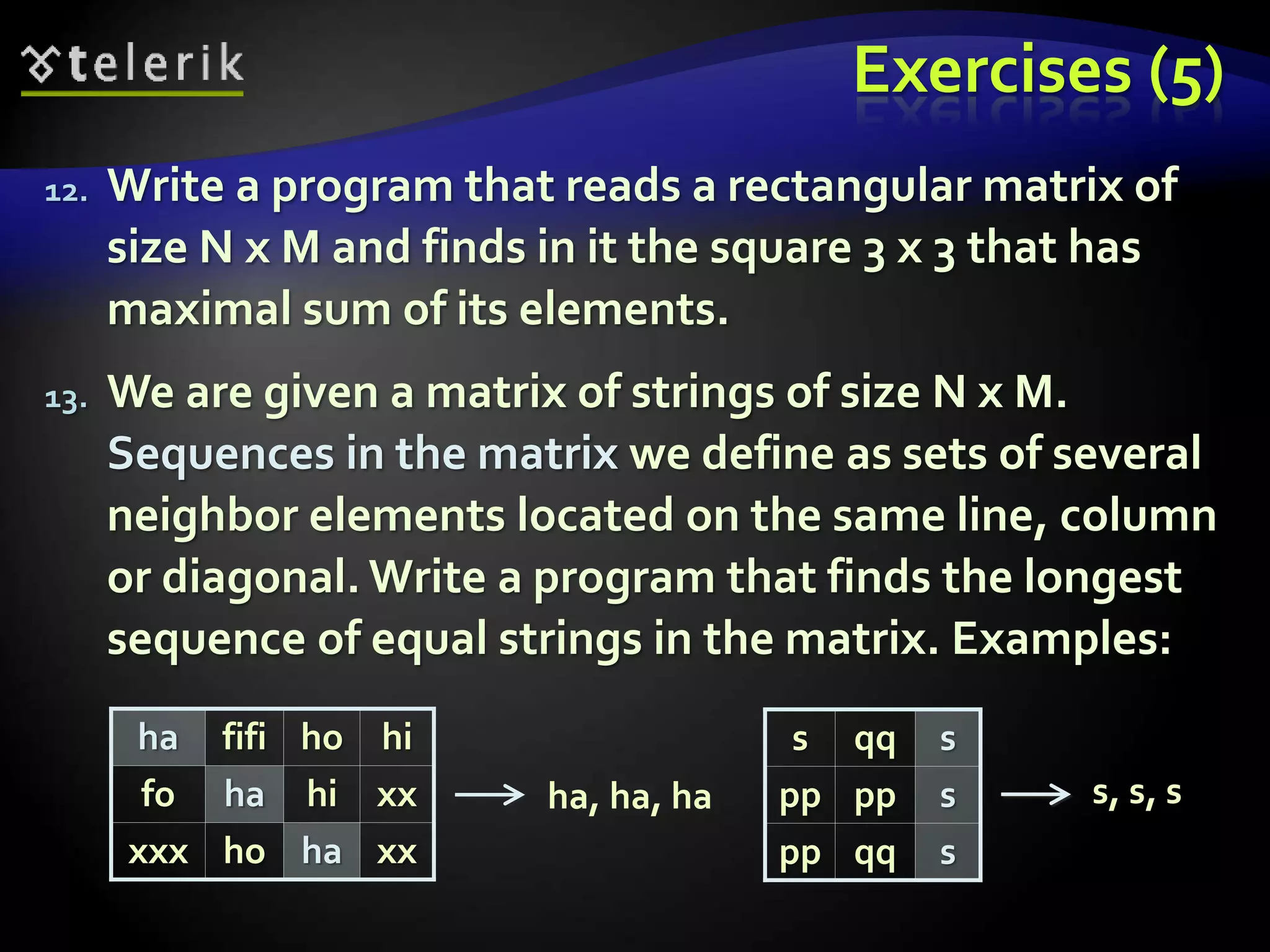 telerik

Exercises (5)

12. Write a program that reads a rectangular matrix of size N x M and finds in it the square 3 x 3 that has maximal sum of its elements.

13. We are given a matrix of strings of size N x M. Sequences in the matrix we define as sets of several neighbor elements located on the same line, column or diagonal. Write a program that finds the longest sequence of equal strings in the matrix. Examples:

| ha | fifi | ho | hi |
|---|---|---|---|
| fo | ha | hi | xx |
| xxx | ho | ha | xx |

→ ha, ha, ha

| s | qq | s |
|---|---|---|
| pp | pp | s |
| pp | qq | s |

→ s, s, s